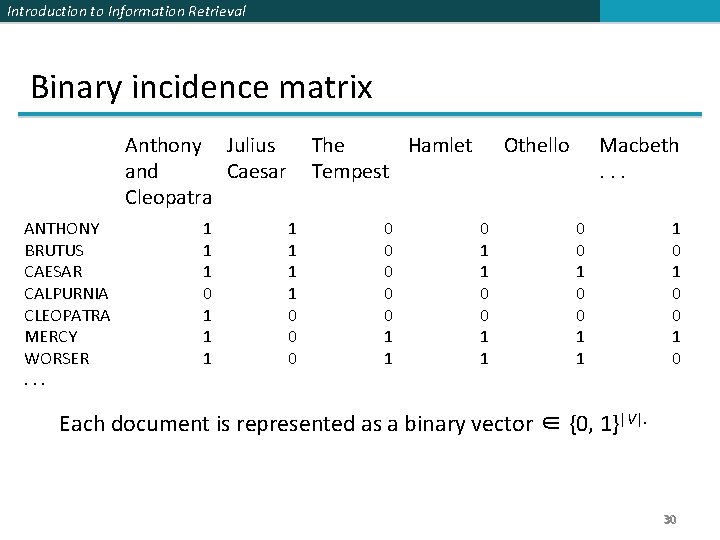 Introduction to Information Retrieval

Binary incidence matrix

| | Anthony and Cleopatra | Julius Caesar | The Tempest | Hamlet | Othello | Macbeth . . . |
|---|---|---|---|---|---|---|
| ANTHONY | 1 | 1 | 0 | 0 | 0 | 1 |
| BRUTUS | 1 | 1 | 0 | 1 | 0 | 0 |
| CAESAR | 1 | 1 | 0 | 1 | 1 | 1 |
| CALPURNIA | 0 | 1 | 0 | 0 | 0 | 0 |
| CLEOPATRA | 1 | 0 | 0 | 0 | 0 | 0 |
| MERCY | 1 | 0 | 1 | 1 | 1 | 1 |
| WORSER | 1 | 0 | 1 | 1 | 1 | 0 |
| . . . | | | | | | |

Each document is represented as a binary vector $\in \{0, 1\}^{|V|}$.

30